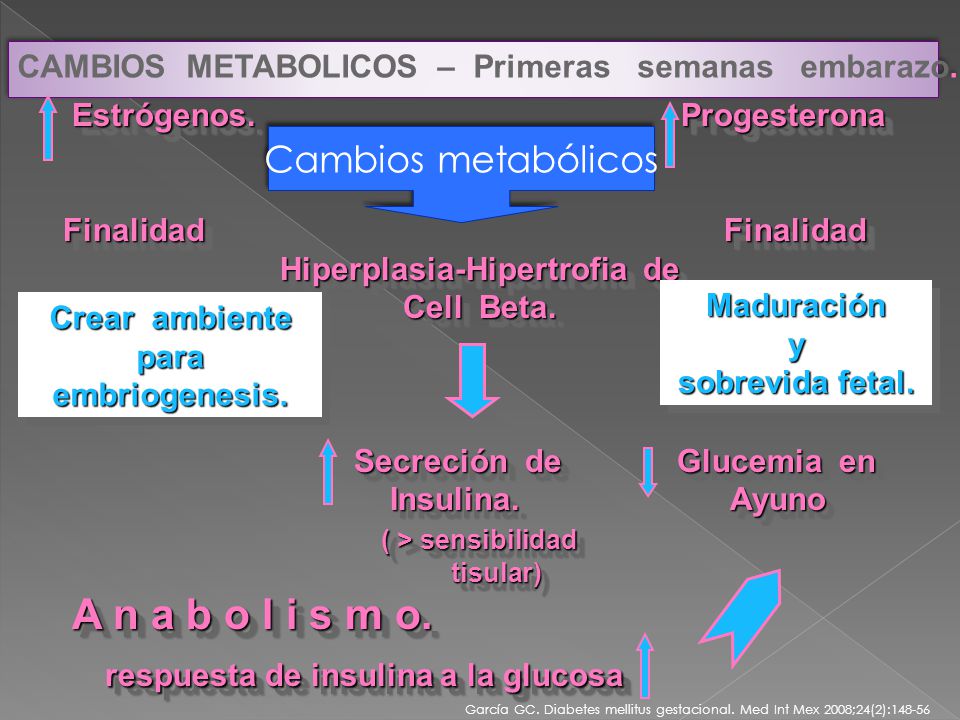 CAMBIOS METABOLICOS – Primeras semanas embarazo.

Estrógenos.

Progesterona

Cambios metabólicos

Finalidad

Finalidad

Hiperplasia-Hipertrofia de Cell Beta.

Crear ambiente para embriogenesis.

Maduración y sobrevida fetal.

Secreción de Insulina.

( > sensibilidad tisular)

Glucemia en Ayuno

A n a b o l i s m o.

respuesta de insulina a la glucosa

García GC. Diabetes mellitus gestacional. Med Int Mex 2008;24(2):148-56